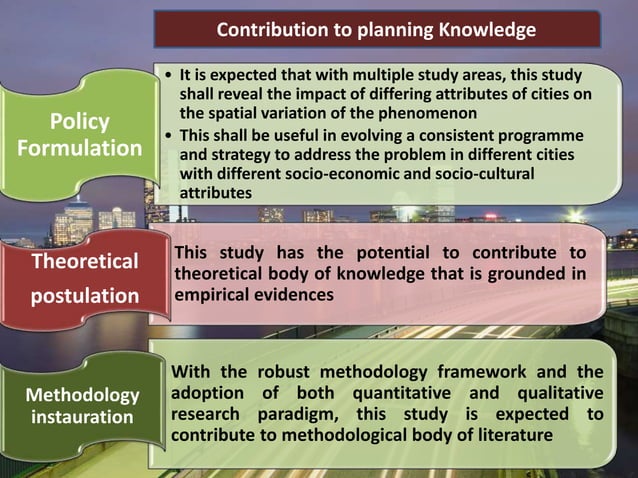 Contribution to planning Knowledge

Policy Formulation

• It is expected that with multiple study areas, this study shall reveal the impact of differing attributes of cities on the spatial variation of the phenomenon
• This shall be useful in evolving a consistent programme and strategy to address the problem in different cities with different socio-economic and socio-cultural attributes

Theoretical postulation

This study has the potential to contribute to theoretical body of knowledge that is grounded in empirical evidences

Methodology instauration

With the robust methodology framework and the adoption of both quantitative and qualitative research paradigm, this study is expected to contribute to methodological body of literature